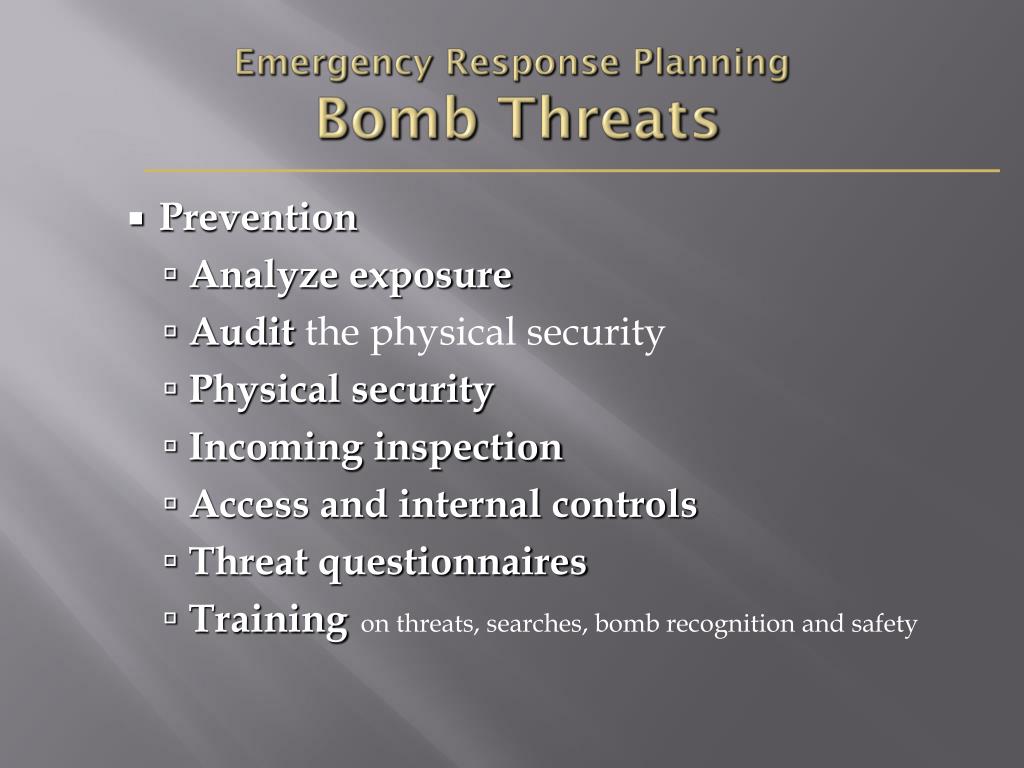 Emergency Response Planning
Bomb Threats

▪ Prevention
▫ Analyze exposure
▫ Audit the physical security
▫ Physical security
▫ Incoming inspection
▫ Access and internal controls
▫ Threat questionnaires
▫ Training on threats, searches, bomb recognition and safety